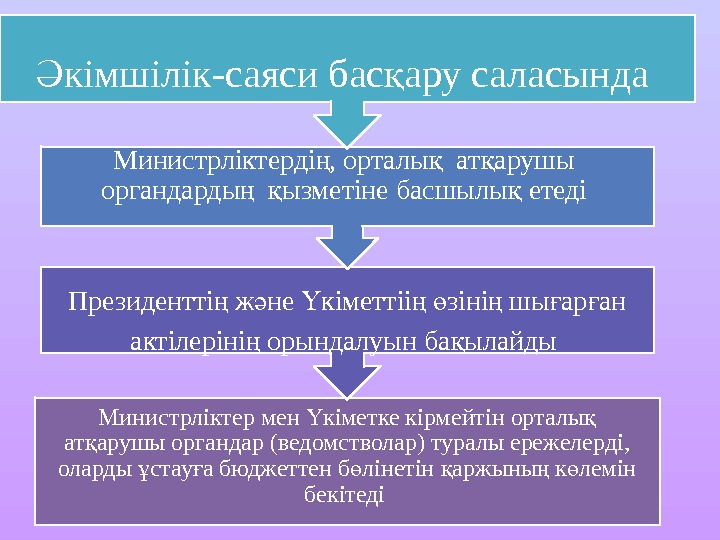 Әкімшілік-саяси басқару саласында

Министрліктердің, орталық атқарушы органдардың қызметіне басшылық етеді

Президенттің және Үкіметтіің өзінің шығарған актілерінің орындалуын бақылайды

Министрліктер мен Үкіметке кірмейтін орталық атқарушы органдар (ведомстволар) туралы ережелерді, оларды ұстауға бюджеттен бөлінетін қаржының көлемін бекітеді